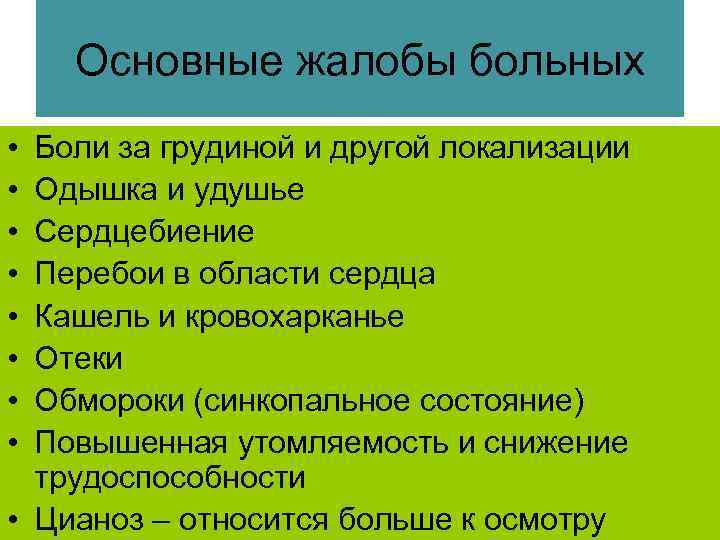 Основные жалобы больных

• Боли за грудиной и другой локализации
• Одышка и удушье
• Сердцебиение
• Перебои в области сердца
• Кашель и кровохарканье
• Отеки
• Обмороки (синкопальное состояние)
• Повышенная утомляемость и снижение трудоспособности
• Цианоз – относится больше к осмотру